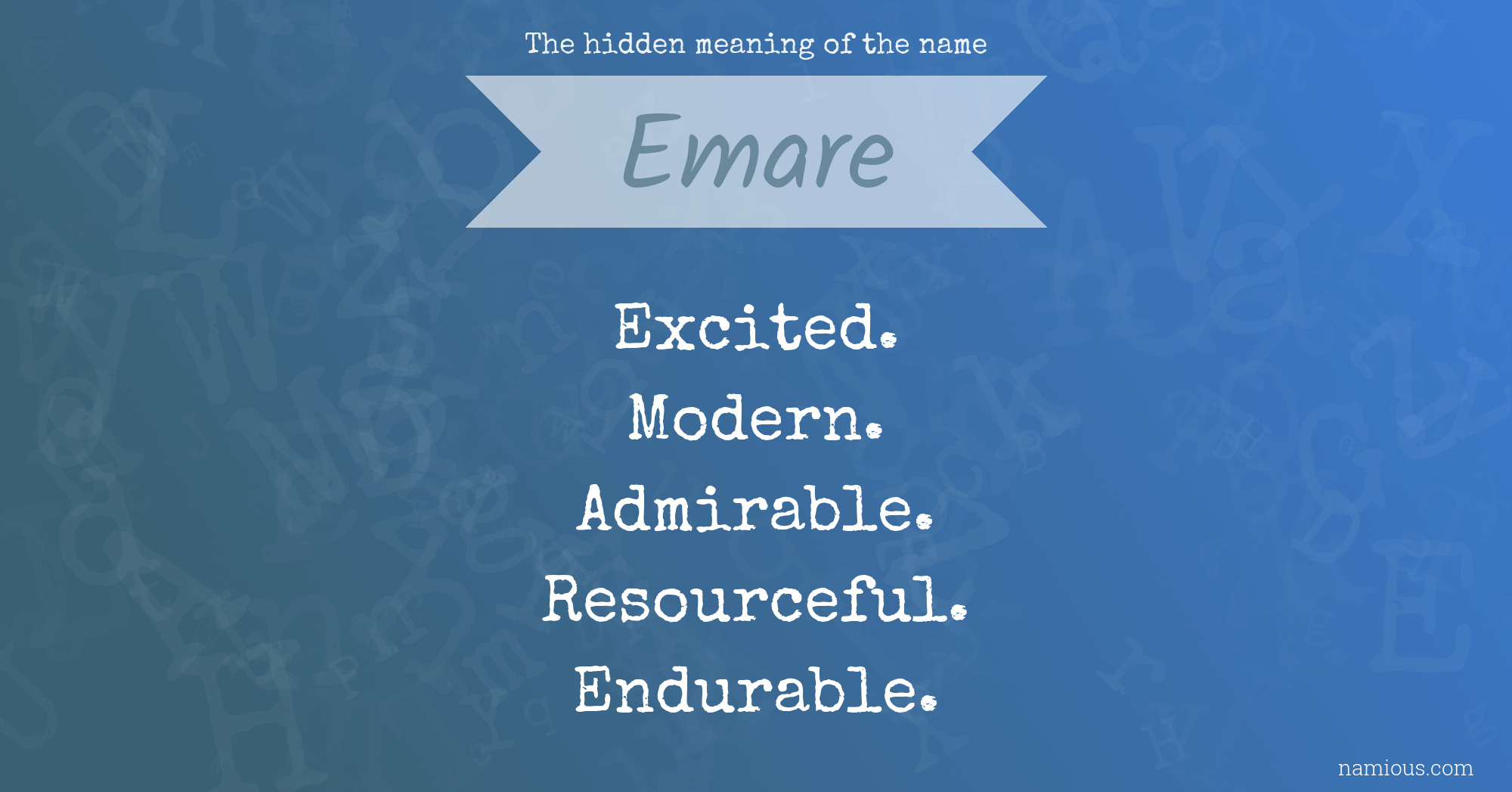 The hidden meaning of the name

Emare

Excited.
Modern.
Admirable.
Resourceful.
Endurable.

namious.com